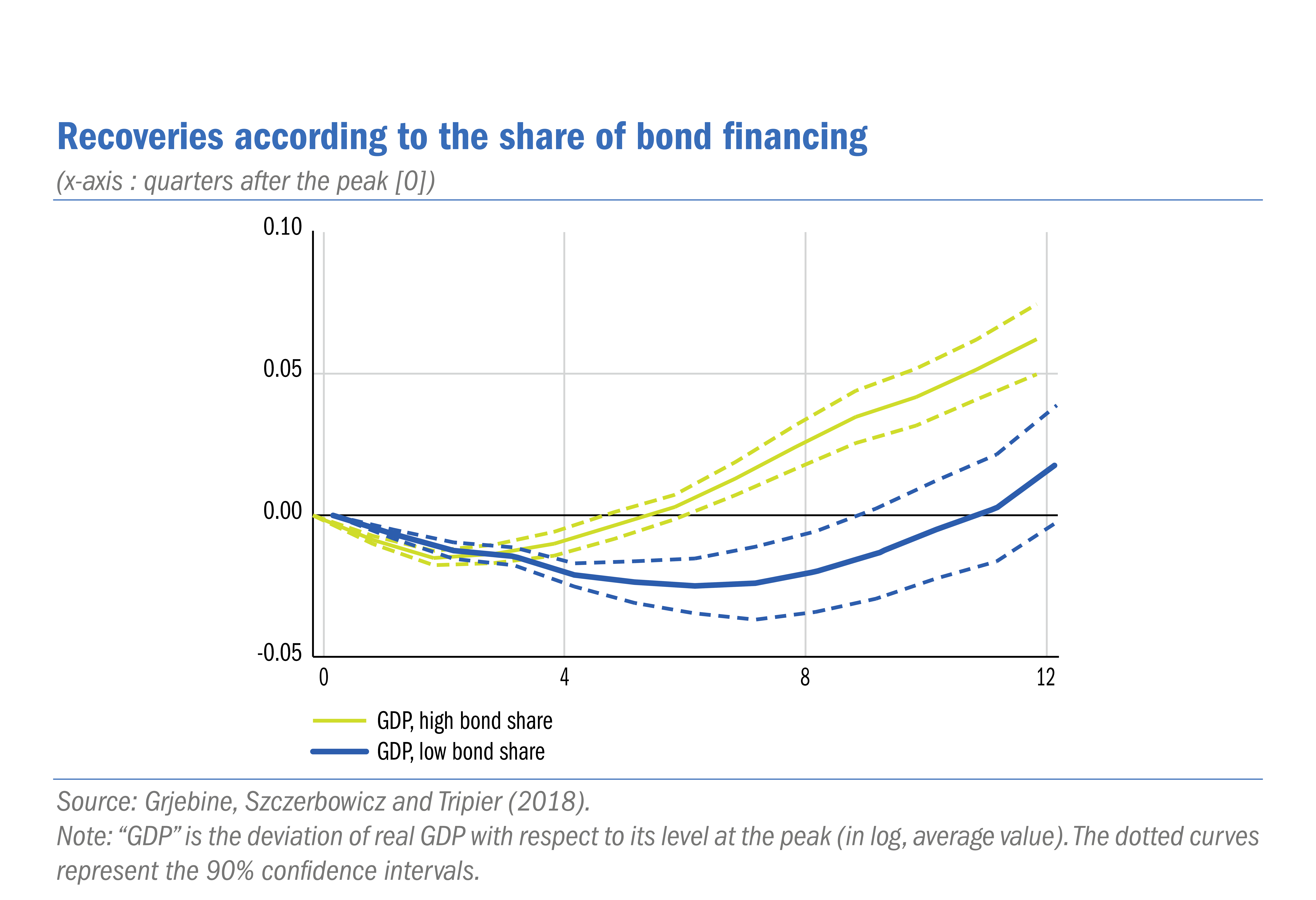 Recoveries according to the share of bond financing
(x-axis : quarters after the peak [0])

0.10
0.05
0.00
-0.05

0
4
8
12

GDP, high bond share
GDP, low bond share

Source: Grjebine, Szczerbowicz and Tripier (2018).
Note: “GDP” is the deviation of real GDP with respect to its level at the peak (in log, average value). The dotted curves represent the 90% confidence intervals.